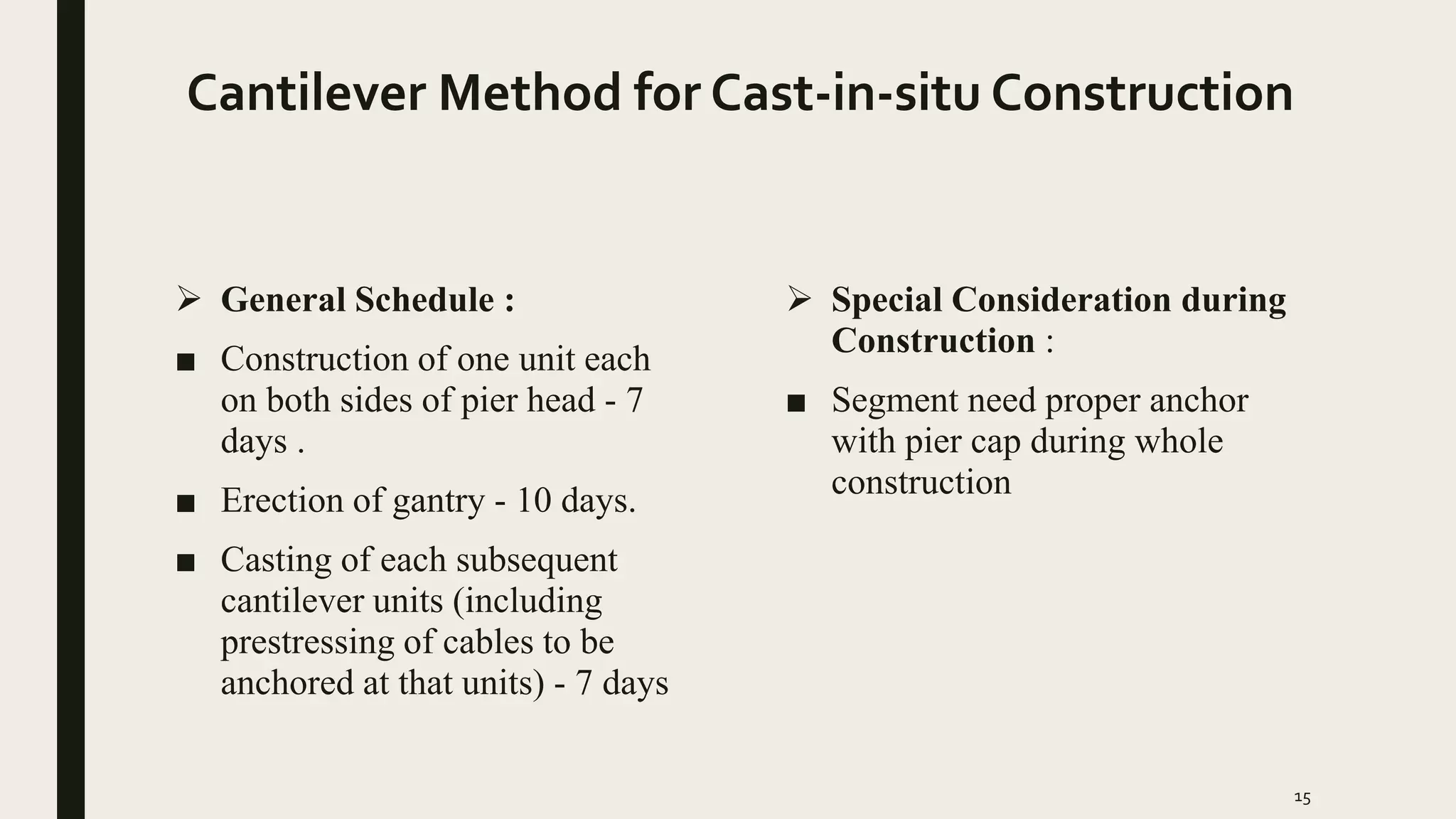 Cantilever Method for Cast-in-situ Construction

➢ General Schedule :

■ Construction of one unit each on both sides of pier head - 7 days .

■ Erection of gantry - 10 days.

■ Casting of each subsequent cantilever units (including prestressing of cables to be anchored at that units) - 7 days

➢ Special Consideration during Construction :

■ Segment need proper anchor with pier cap during whole construction

15